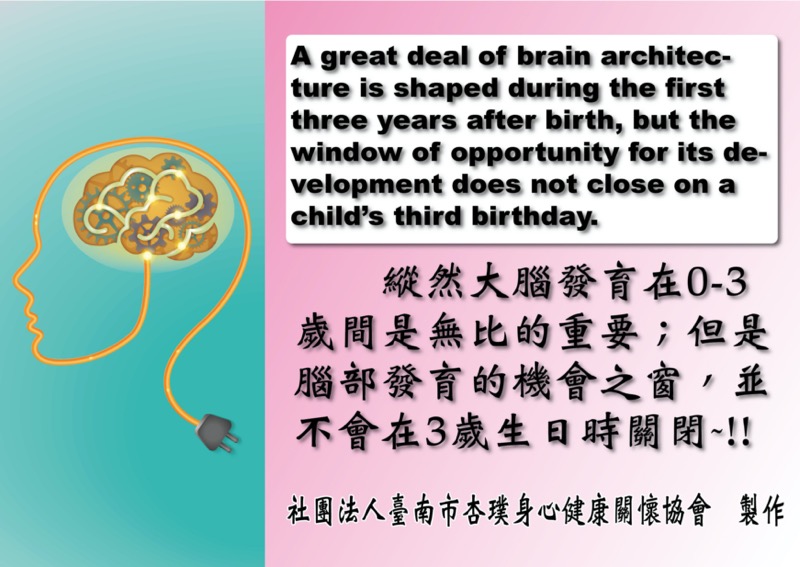 A great deal of brain architecture is shaped during the first three years after birth, but the window of opportunity for its development does not close on a child's third birthday.

縱然大腦發育在0-3歲間是無比的重要；但是腦部發育的機會之窗，並不會在3歲生日時關閉~!!

社團法人臺南市杏璞身心健康關懷協會　製作